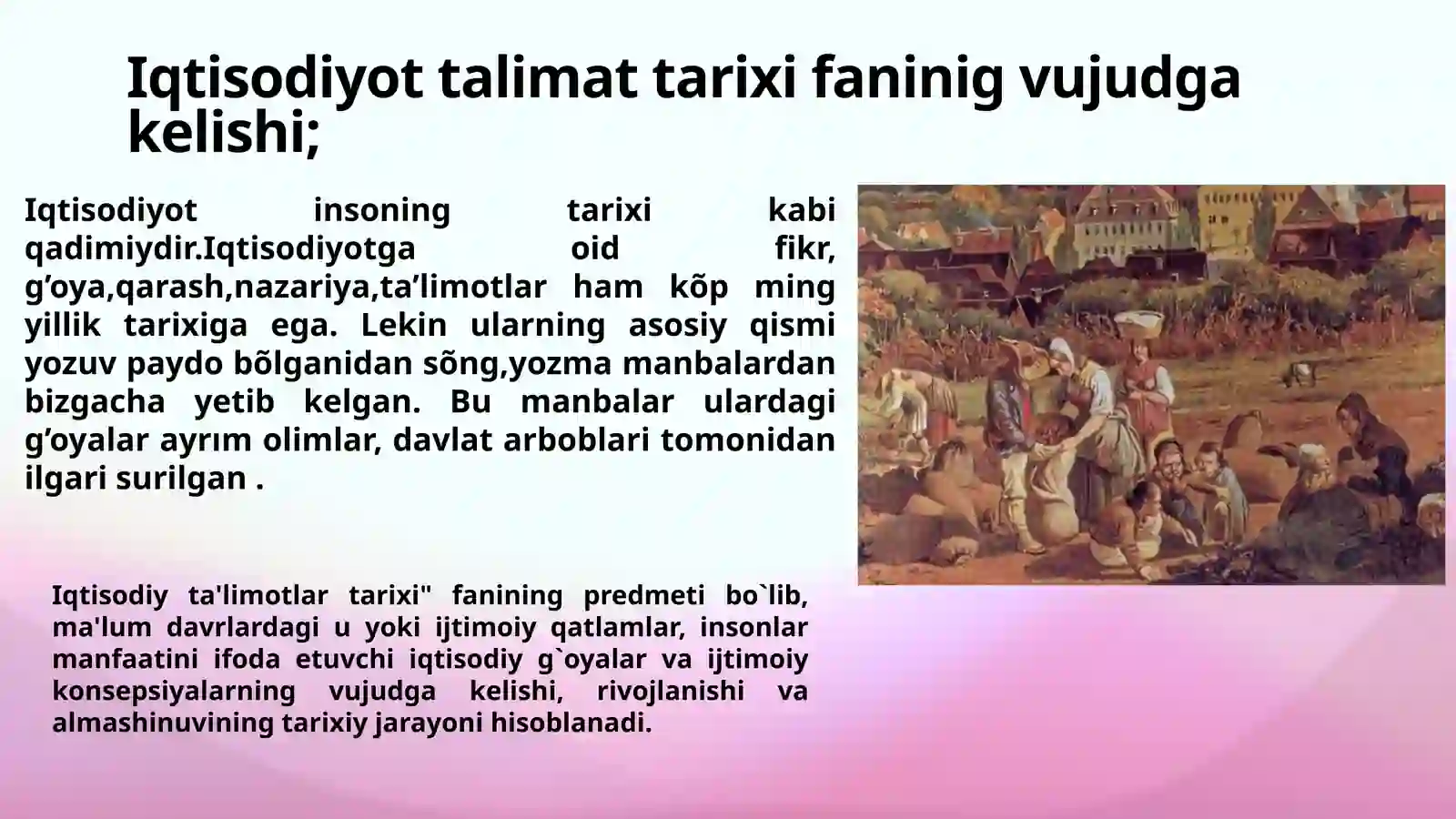 Iqtisodiyot talimat tarixi faninig vujudga kelishi;

Iqtisodiyot insoning tarixi kabi qadimiydir.Iqtisodiyotga oid fikr, g’oya,qarash,nazariya,ta’limotlar ham kõp ming yillik tarixiga ega. Lekin ularning asosiy qismi yozuv paydo bõlganidan sõng,yozma manbalardan bizgacha yetib kelgan. Bu manbalar ulardagi g’oyalar ayrım olimlar, davlat arboblari tomonidan ilgari surilgan .

Iqtisodiy ta'limotlar tarixi" fanining predmeti bo`lib, ma'lum davrlardagi u yoki ijtimoiy qatlamlar, insonlar manfaatini ifoda etuvchi iqtisodiy g`oyalar va ijtimoiy konsepsiyalarning vujudga kelishi, rivojlanishi va almashinuvining tarixiy jarayoni hisoblanadi.